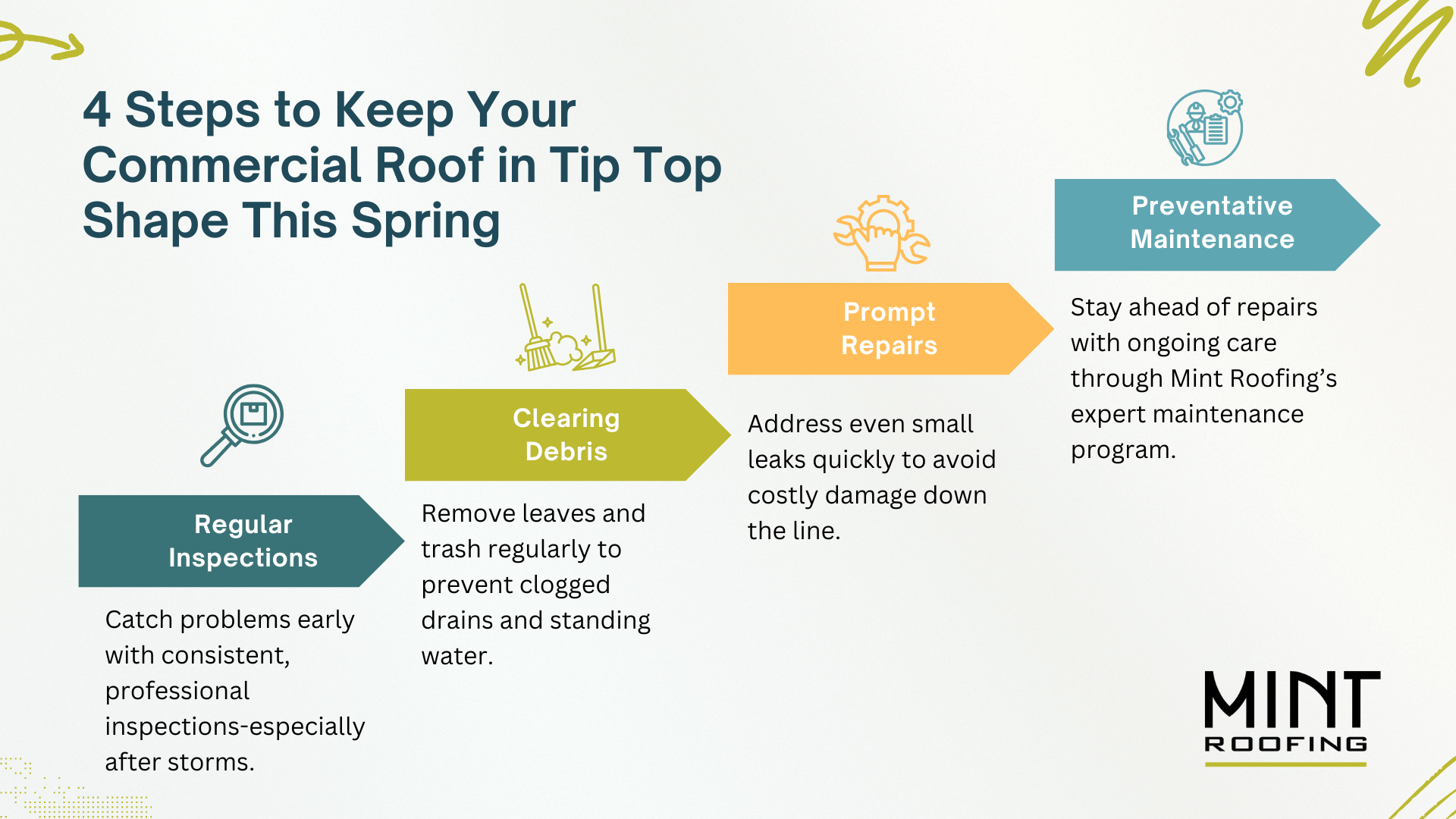 4 Steps to Keep Your Commercial Roof in Tip Top Shape This Spring

Regular Inspections

Catch problems early with consistent, professional inspections-especially after storms.

Clearing Debris

Remove leaves and trash regularly to prevent clogged drains and standing water.

Prompt Repairs

Address even small leaks quickly to avoid costly damage down the line.

Preventative Maintenance

Stay ahead of repairs with ongoing care through Mint Roofing's expert maintenance program.

MINT ROOFING